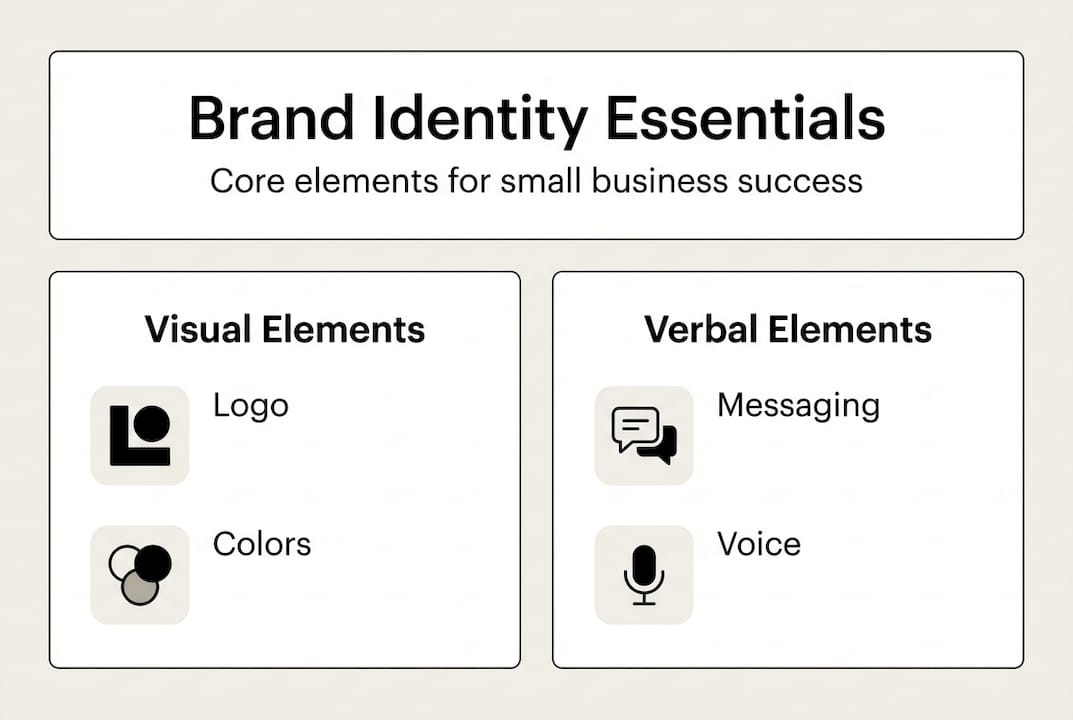 Brand Identity Essentials

Core elements for small business success

Visual Elements

Logo

Colors

Verbal Elements

Messaging

Voice